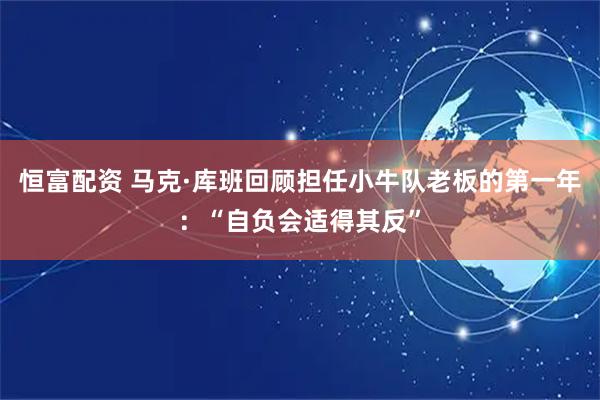 恒富配资 马克·库班回顾担任小牛队老板的第一年：“自负会适得其反”